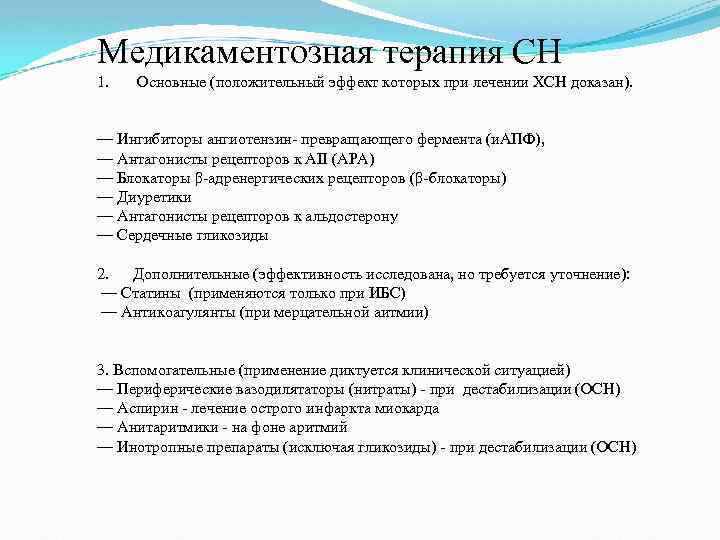 Медикаментозная терапия СН

1. Основные (положительный эффект которых при лечении ХСН доказан).

— Ингибиторы ангиотензин- превращающего фермента (иАПФ),
— Антагонисты рецепторов к АII (АРА)
— Блокаторы β-адренергических рецепторов (β-блокаторы)
— Диуретики
— Антагонисты рецепторов к альдостерону
— Сердечные гликозиды

2. Дополнительные (эффективность исследована, но требуется уточнение):
— Статины (применяются только при ИБС)
— Антикоагулянты (при мерцательной аитмии)

3. Вспомогательные (применение диктуется клинической ситуацией)
— Периферические вазодилятаторы (нитраты) - при дестабилизации (ОСН)
— Аспирин - лечение острого инфаркта миокарда
— Анитаритмики - на фоне аритмий
— Инотропные препараты (исключая гликозиды) - при дестабилизации (ОСН)